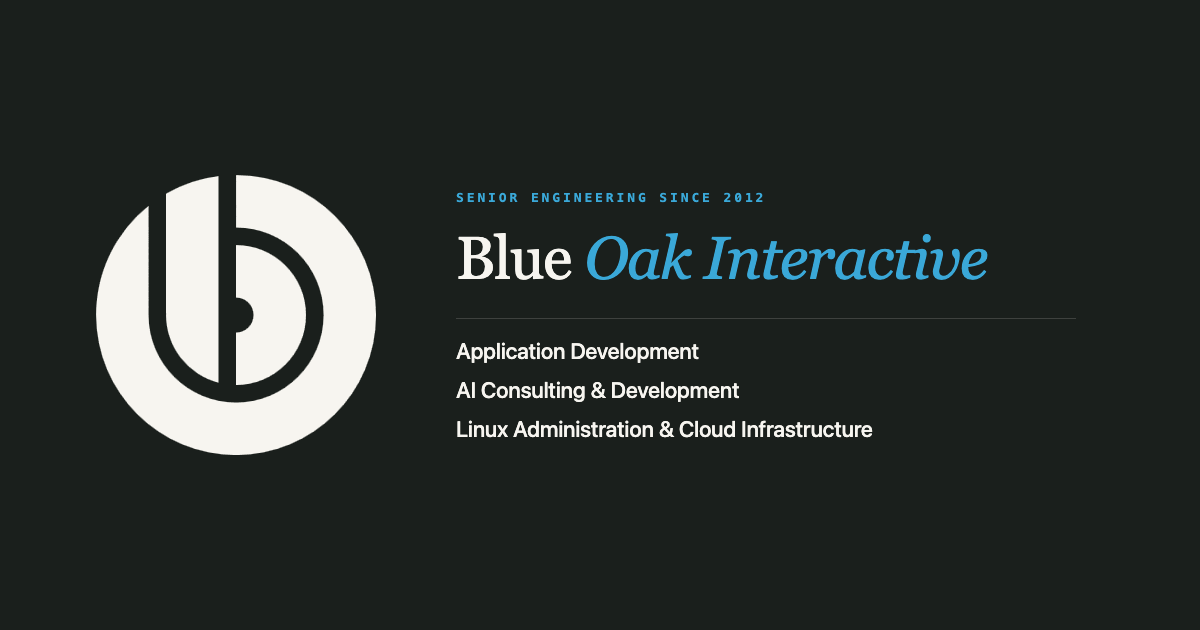 SENIOR ENGINEERING SINCE 2012

Blue Oak Interactive

Application Development

AI Consulting & Development

Linux Administration & Cloud Infrastructure